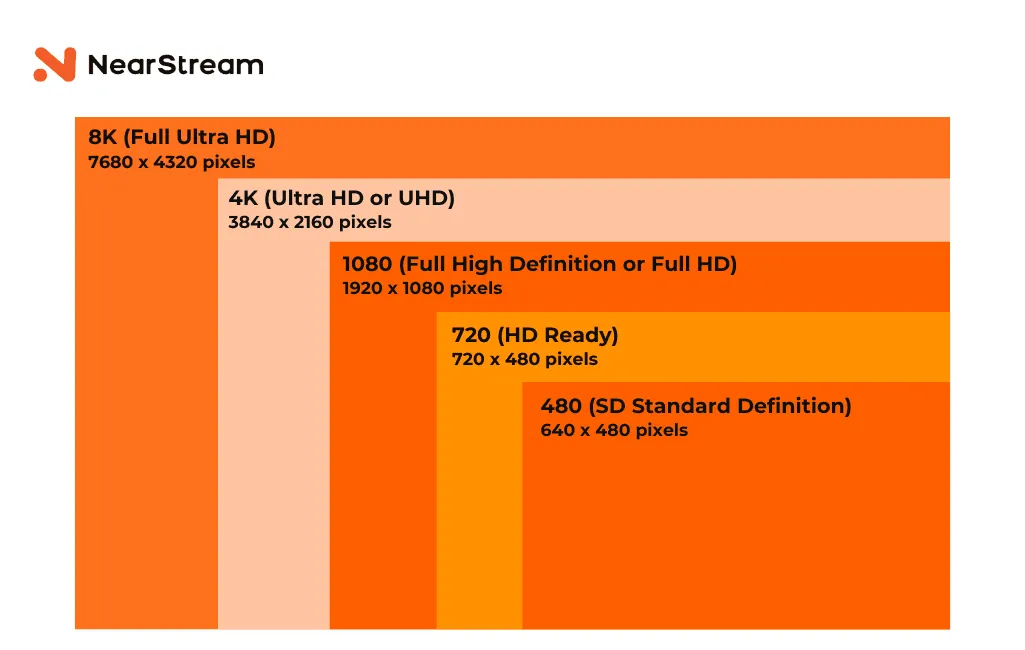 NearStream

8K (Full Ultra HD)
7680 x 4320 pixels

4K (Ultra HD or UHD)
3840 x 2160 pixels

1080 (Full High Definition or Full HD)
1920 x 1080 pixels

720 (HD Ready)
720 x 480 pixels

480 (SD Standard Definition)
640 x 480 pixels